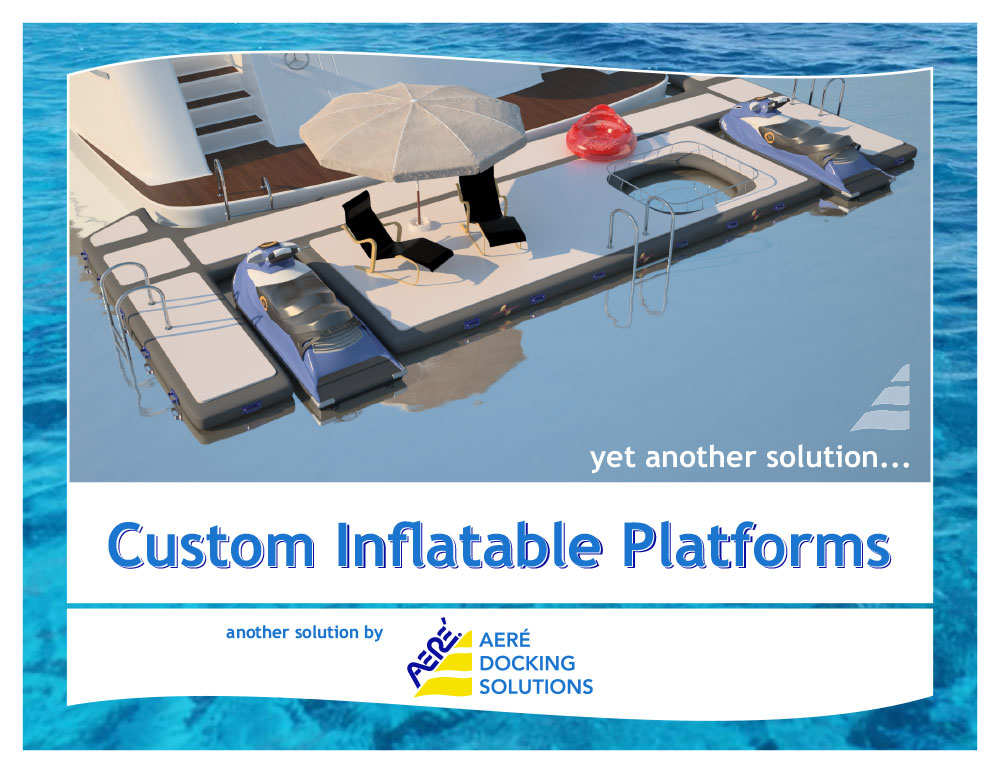 yet another solution...

Custom Inflatable Platforms

another solution by

AERÉ

AERÉ
DOCKING
SOLUTIONS